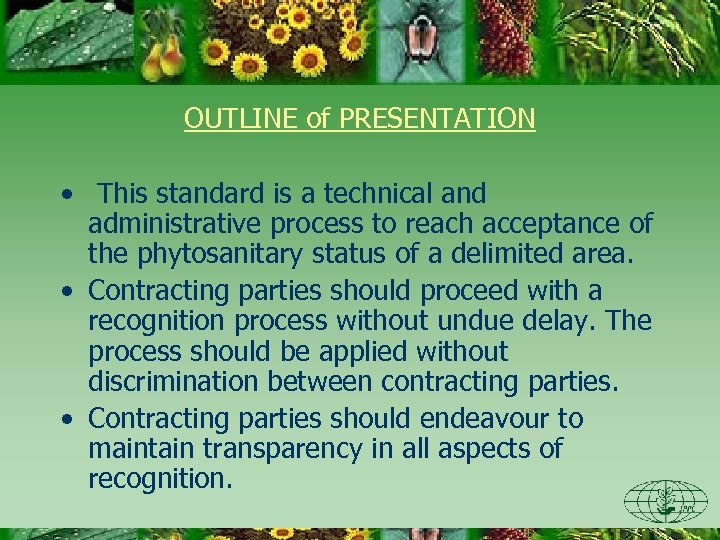 OUTLINE of PRESENTATION

• This standard is a technical and administrative process to reach acceptance of the phytosanitary status of a delimited area.
• Contracting parties should proceed with a recognition process without undue delay. The process should be applied without discrimination between contracting parties.
• Contracting parties should endeavour to maintain transparency in all aspects of recognition.

IPPC